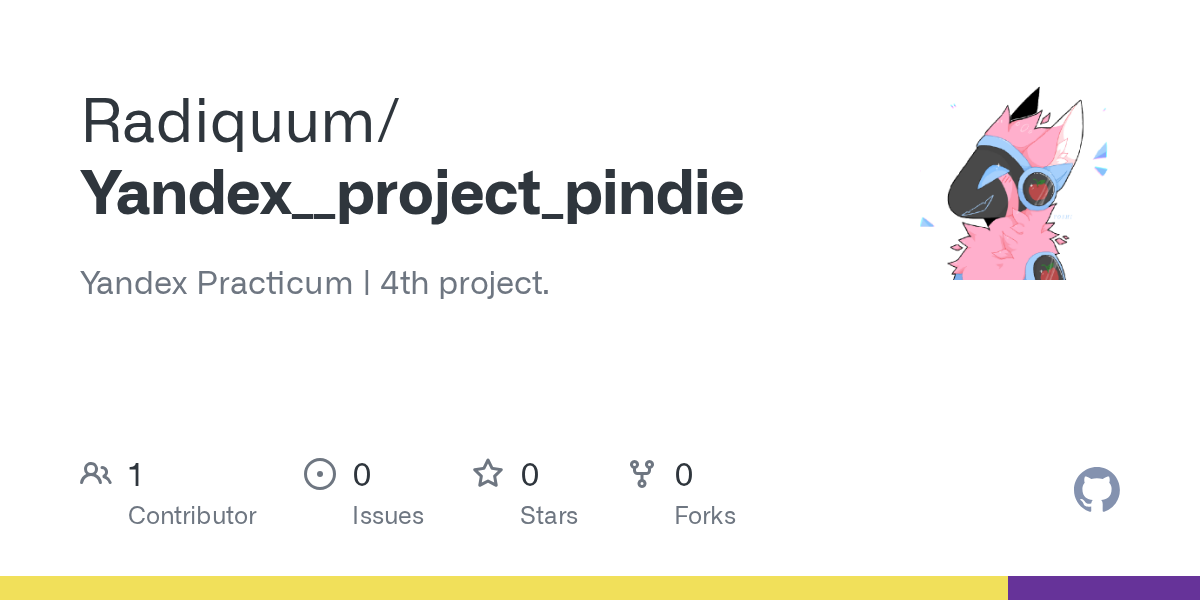 Radiquum/
Yandex__project_pindie

Yandex Practicum | 4th project.

1
Contributor

0
Issues

0
Stars

0
Forks